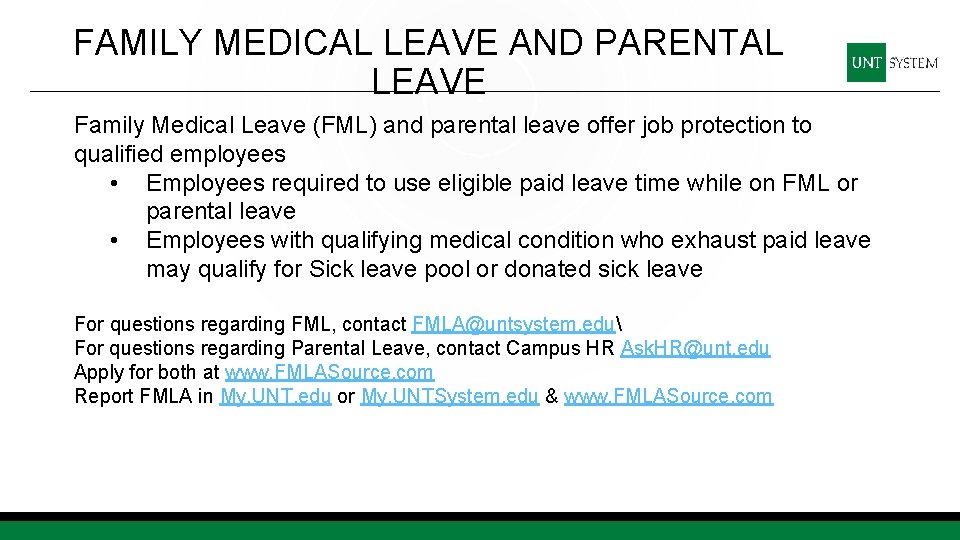 FAMILY MEDICAL LEAVE AND PARENTAL LEAVE

UNT SYSTEM

Family Medical Leave (FML) and parental leave offer job protection to qualified employees

• Employees required to use eligible paid leave time while on FML or parental leave
• Employees with qualifying medical condition who exhaust paid leave may qualify for Sick leave pool or donated sick leave

For questions regarding FML, contact FMLA@untsystem.edu\
For questions regarding Parental Leave, contact Campus HR AskHR@unt.edu
Apply for both at www.FMLASource.com
Report FMLA in My.UNT.edu or My.UNTSystem.edu & www.FMLASource.com